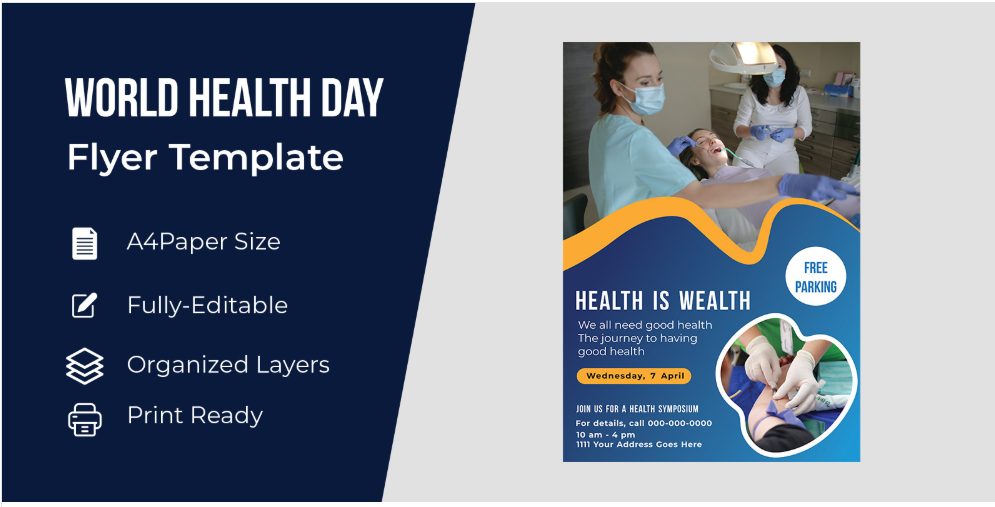 WORLD HEALTH DAY
Flyer Template

A4Paper Size
Fully-Editable
Organized Layers
Print Ready

FREE PARKING

HEALTH IS WEALTH
We all need good health The journey to having good health

Wednesday, 7 April

JOIN US FOR A HEALTH SYMPOSIUM
For details, call 000-000-0000
10 am - 4 pm
1111 Your Address Goes Here